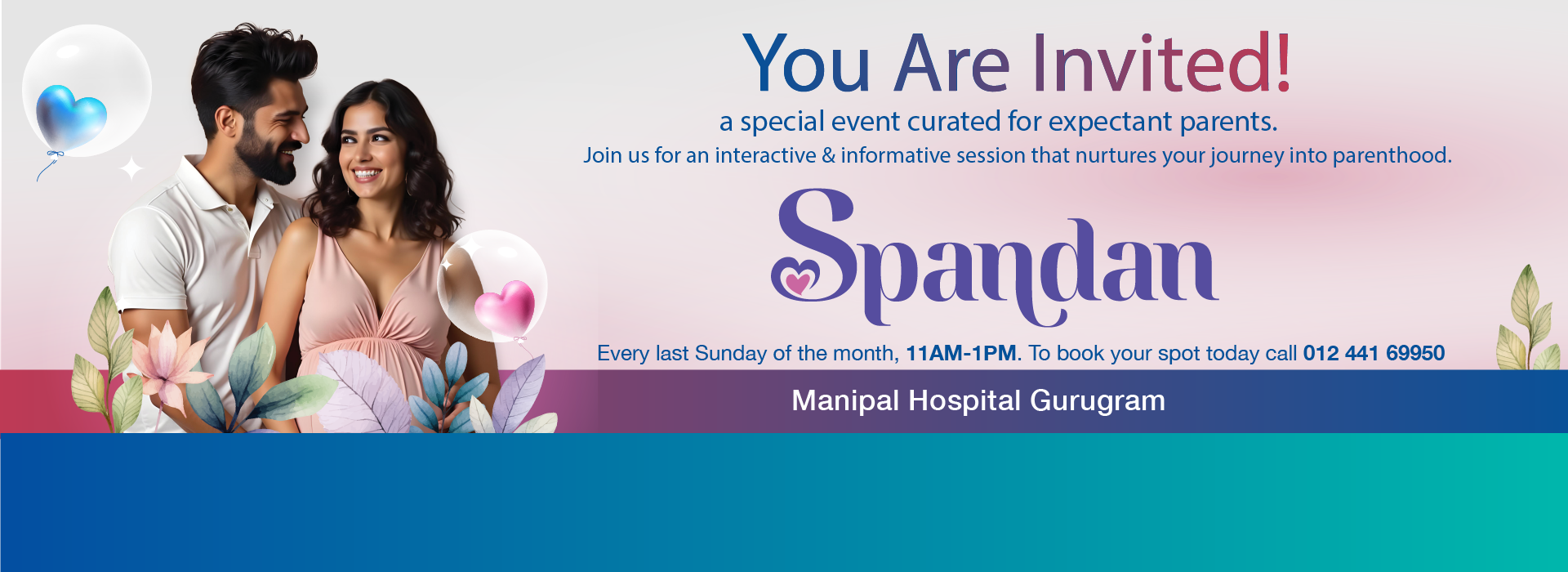 You Are Invited!

a special event curated for expectant parents.

Join us for an interactive & informative session that nurtures your journey into parenthood.

Spandan

Every last Sunday of the month, 11AM-1PM. To book your spot today call 012 441 69950

Manipal Hospital Gurugram